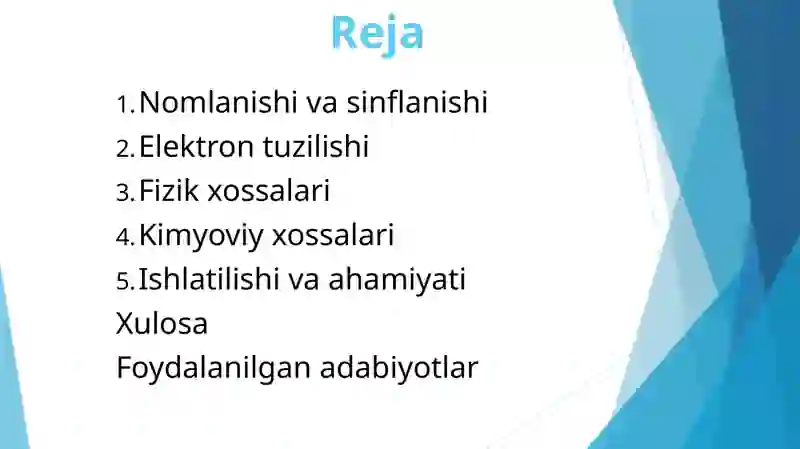 Reja

1. Nomlanishi va sinflanishi
2. Elektron tuzilishi
3. Fizik xossalari
4. Kimyoviy xossalari
5. Ishlatilishi va ahamiyati
Xulosa
Foydalanilgan adabiyotlar